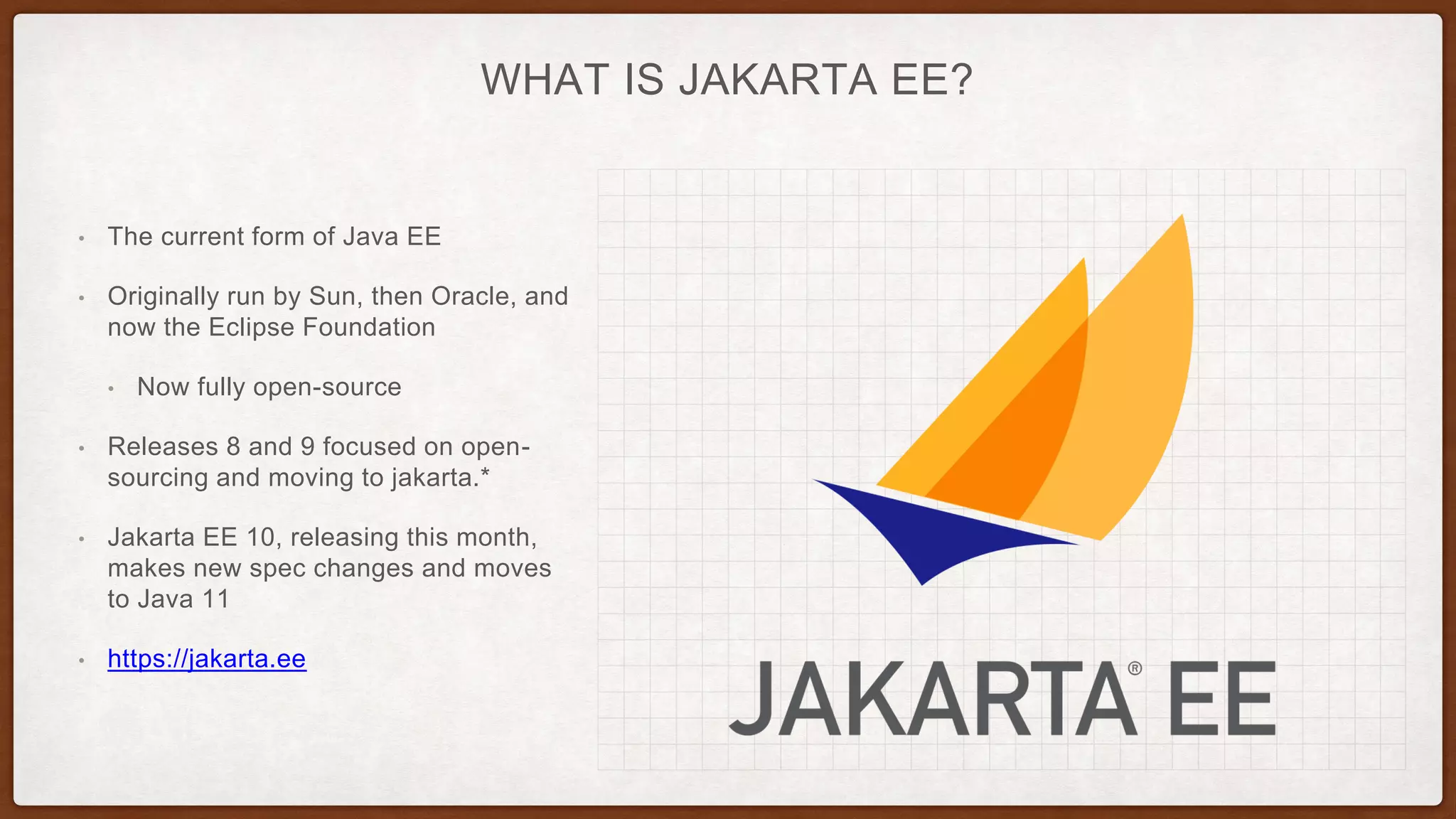 WHAT IS JAKARTA EE?

• The current form of Java EE

• Originally run by Sun, then Oracle, and now the Eclipse Foundation

• Now fully open-source

• Releases 8 and 9 focused on open-sourcing and moving to jakarta.*

• Jakarta EE 10, releasing this month, makes new spec changes and moves to Java 11

• https://jakarta.ee

JAKARTA® EE